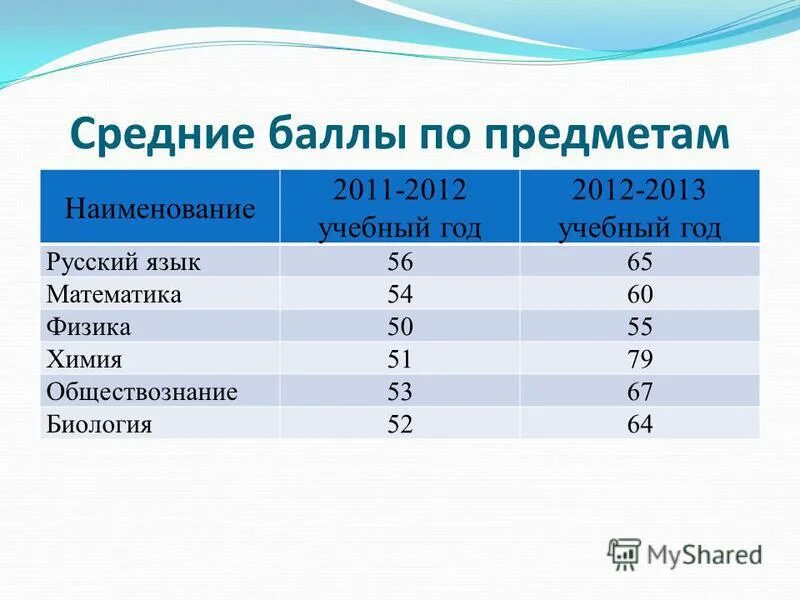 Средние баллы по предметам

| Наименование | 2011-2012 учебный год | 2012-2013 учебный год |
|---|---|---|
| Русский язык | 56 | 65 |
| Математика | 54 | 60 |
| Физика | 50 | 55 |
| Химия | 51 | 79 |
| Обществознание | 53 | 67 |
| Биология | 52 | 64 |

MyShared